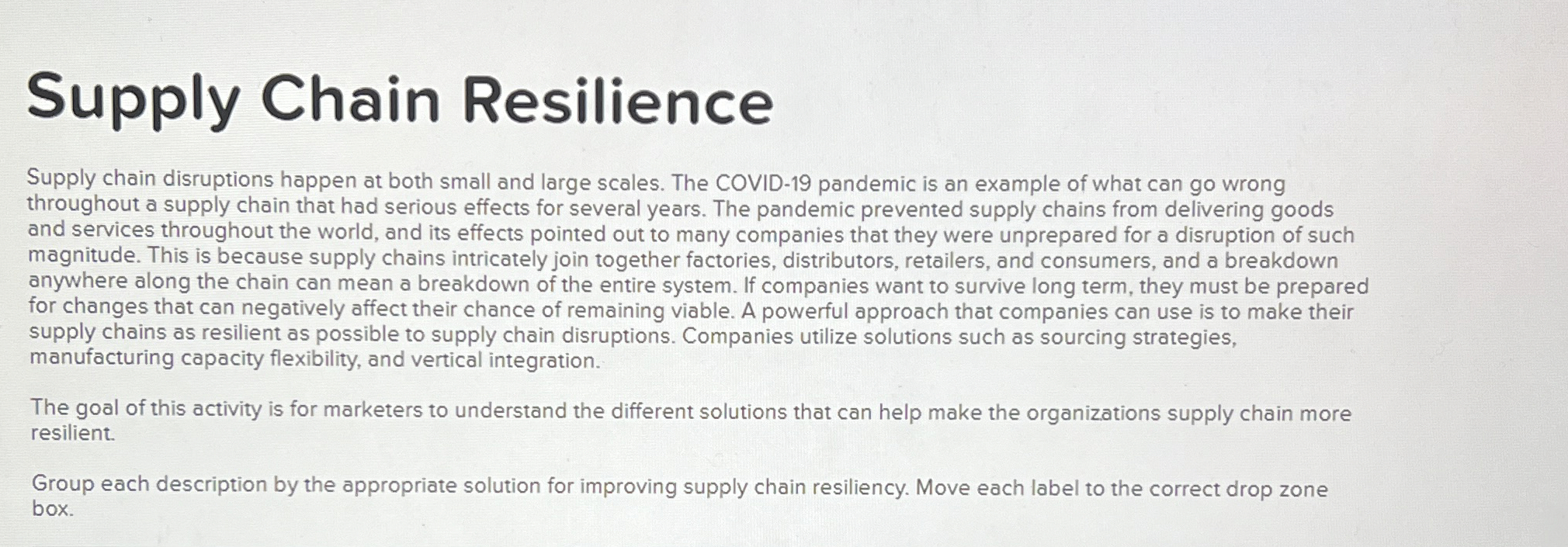 Supply Chain Resilience

Supply chain disruptions happen at both small and large scales. The COVID-19 pandemic is an example of what can go wrong throughout a supply chain that had serious effects for several years. The pandemic prevented supply chains from delivering goods and services throughout the world, and its effects pointed out to many companies that they were unprepared for a disruption of such magnitude. This is because supply chains intricately join together factories, distributors, retailers, and consumers, and a breakdown anywhere along the chain can mean a breakdown of the entire system. If companies want to survive long term, they must be prepared for changes that can negatively affect their chance of remaining viable. A powerful approach that companies can use is to make their supply chains as resilient as possible to supply chain disruptions. Companies utilize solutions such as sourcing strategies, manufacturing capacity flexibility, and vertical integration.

The goal of this activity is for marketers to understand the different solutions that can help make the organizations supply chain more resilient.

Group each description by the appropriate solution for improving supply chain resiliency. Move each label to the correct drop zone box.